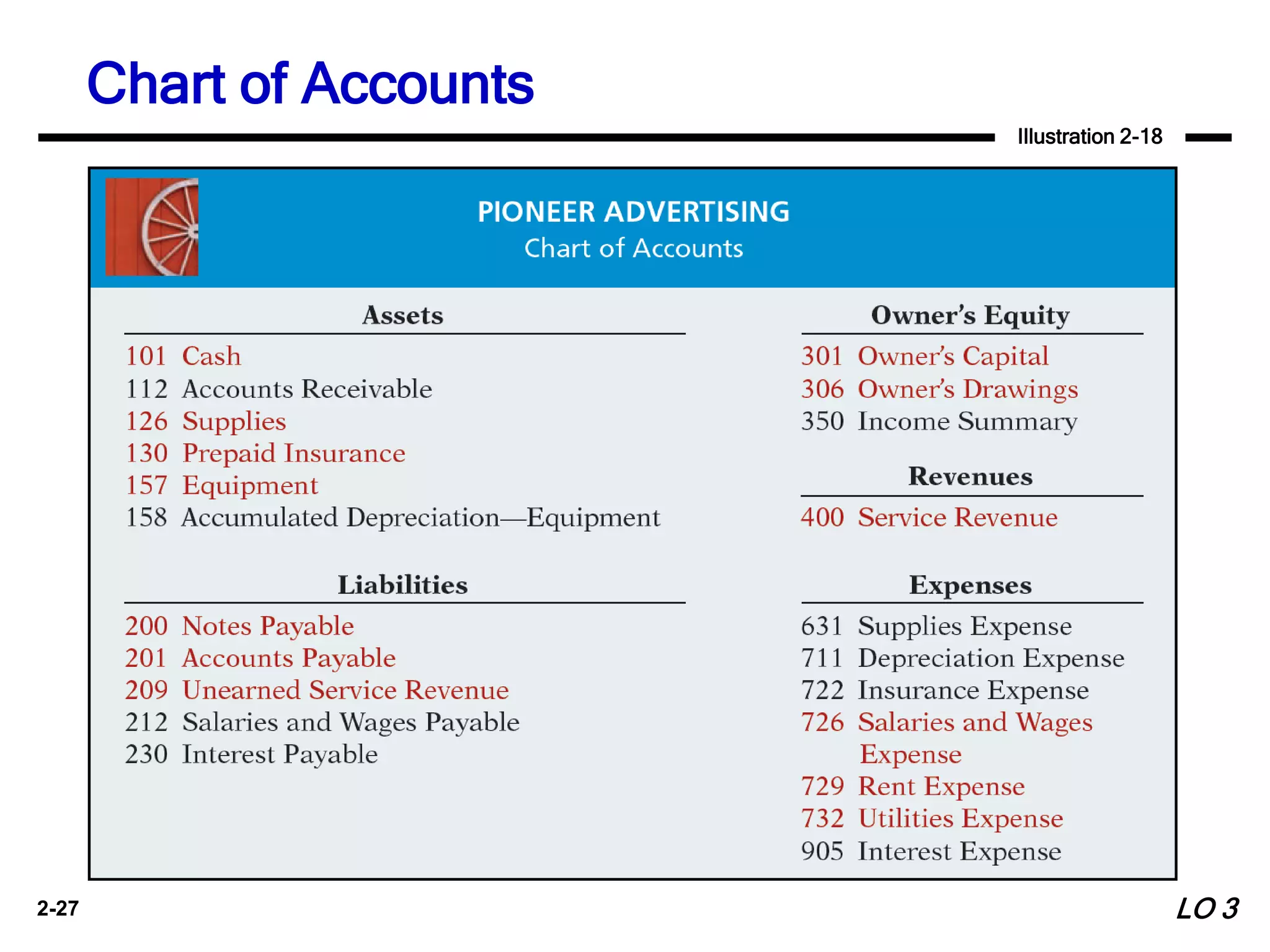 Chart of Accounts

Illustration 2-18

PIONEER ADVERTISING
Chart of Accounts

Assets

101 Cash
112 Accounts Receivable
126 Supplies
130 Prepaid Insurance
157 Equipment
158 Accumulated Depreciation—Equipment

Liabilities

200 Notes Payable
201 Accounts Payable
209 Unearned Service Revenue
212 Salaries and Wages Payable
230 Interest Payable

Owner's Equity

301 Owner's Capital
306 Owner's Drawings
350 Income Summary

Revenues

400 Service Revenue

Expenses

631 Supplies Expense
711 Depreciation Expense
722 Insurance Expense
726 Salaries and Wages Expense
729 Rent Expense
732 Utilities Expense
905 Interest Expense

2-27

LO 3